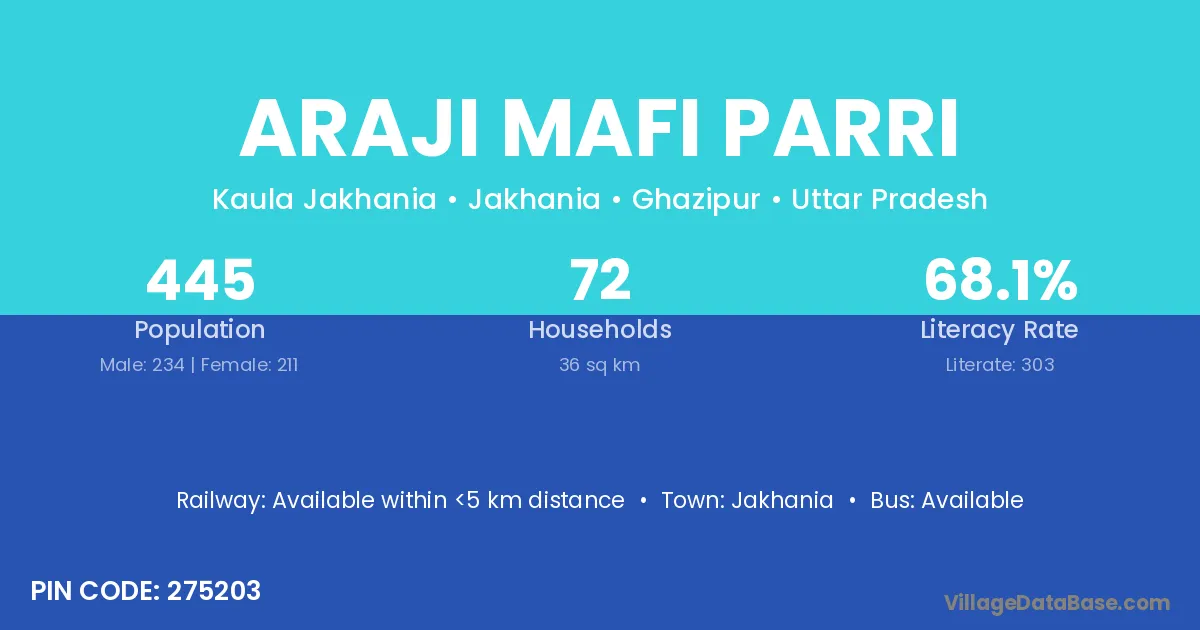 ARAJI MAFI PARRI

Kaula Jakhania • Jakhania • Ghazipur • Uttar Pradesh

445
Population
Male: 234 | Female: 211

72
Households
36 sq km

68.1%
Literacy Rate
Literate: 303

Railway: Available within <5 km distance • Town: Jakhania • Bus: Available

PIN CODE: 275203

VillageDataBase.com